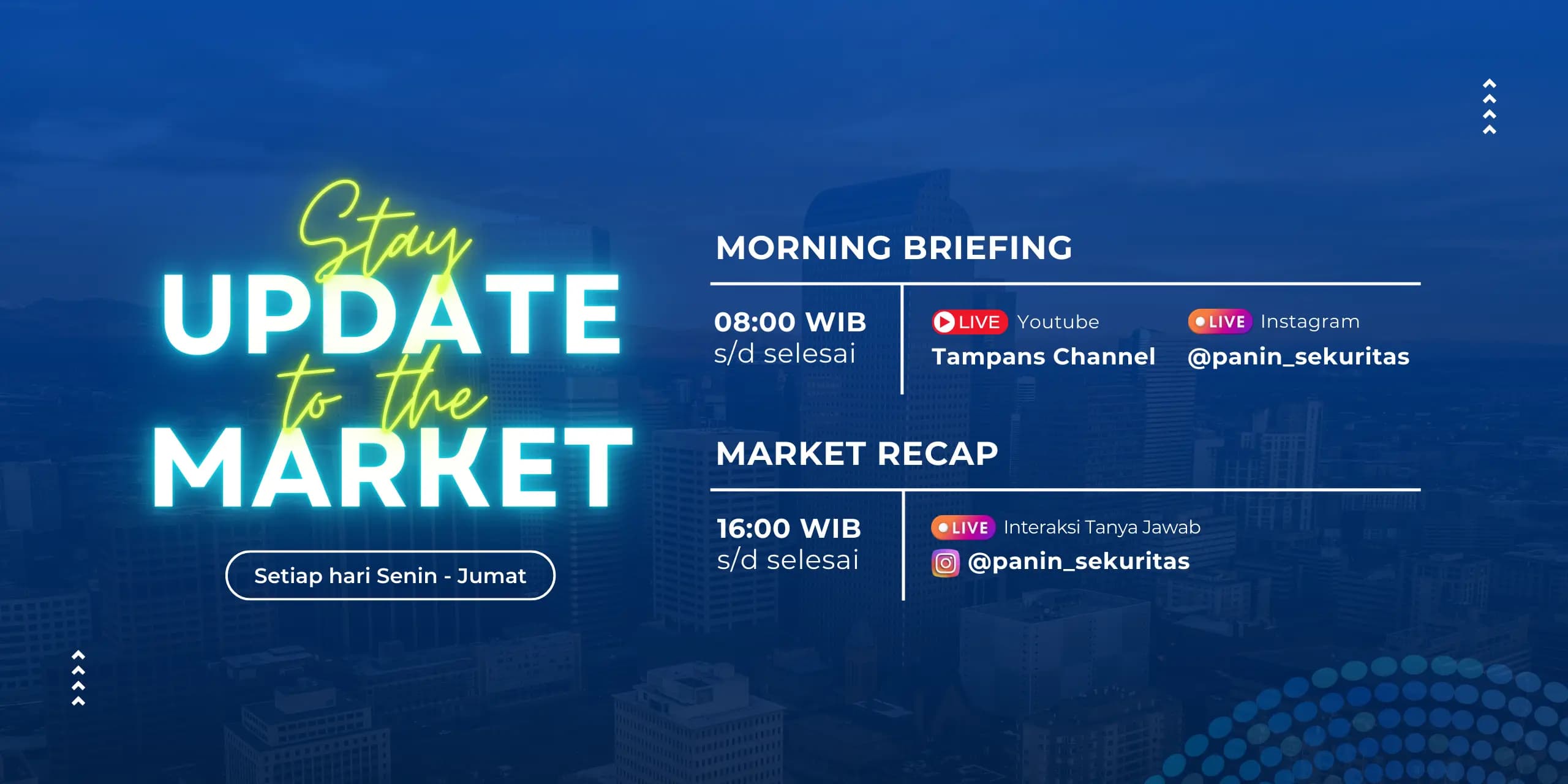 Stay
UPDATE
to the
MARKET

Setiap hari Senin - Jumat

MORNING BRIEFING

08:00 WIB
s/d selesai

LIVE Youtube
Tampans Channel

LIVE Instagram
@panin_sekuritas

MARKET RECAP

16:00 WIB
s/d selesai

LIVE Interaksi Tanya Jawab
@panin_sekuritas